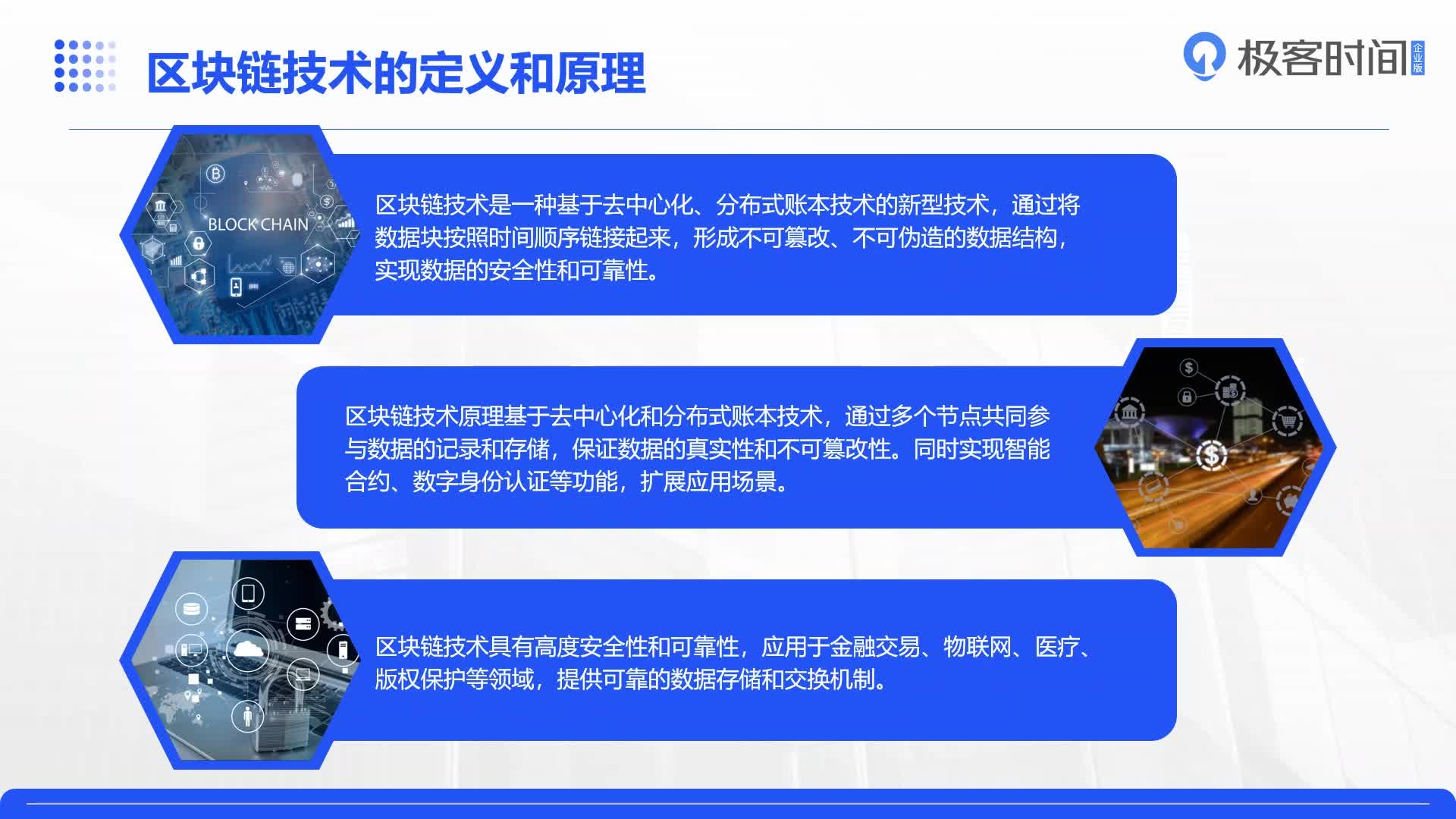 区块链技术的定义和原理

极客时间 企业版

BLOCK CHAIN

区块链技术是一种基于去中心化、分布式账本技术的新型技术，通过将数据块按照时间顺序链接起来，形成不可篡改、不可伪造的数据结构，实现数据的安全性和可靠性。

区块链技术原理基于去中心化和分布式账本技术，通过多个节点共同参与数据的记录和存储，保证数据的真实性和不可篡改性。同时实现智能合约、数字身份认证等功能，扩展应用场景。

区块链技术具有高度安全性和可靠性，应用于金融交易、物联网、医疗、版权保护等领域，提供可靠的数据存储和交换机制。